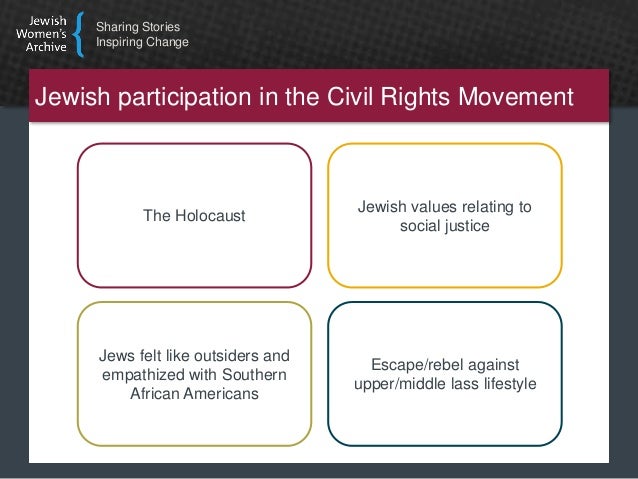 Jewish Women's Archive

Sharing Stories
Inspiring Change

Jewish participation in the Civil Rights Movement

The Holocaust

Jewish values relating to social justice

Jews felt like outsiders and empathized with Southern African Americans

Escape/rebel against upper/middle lass lifestyle